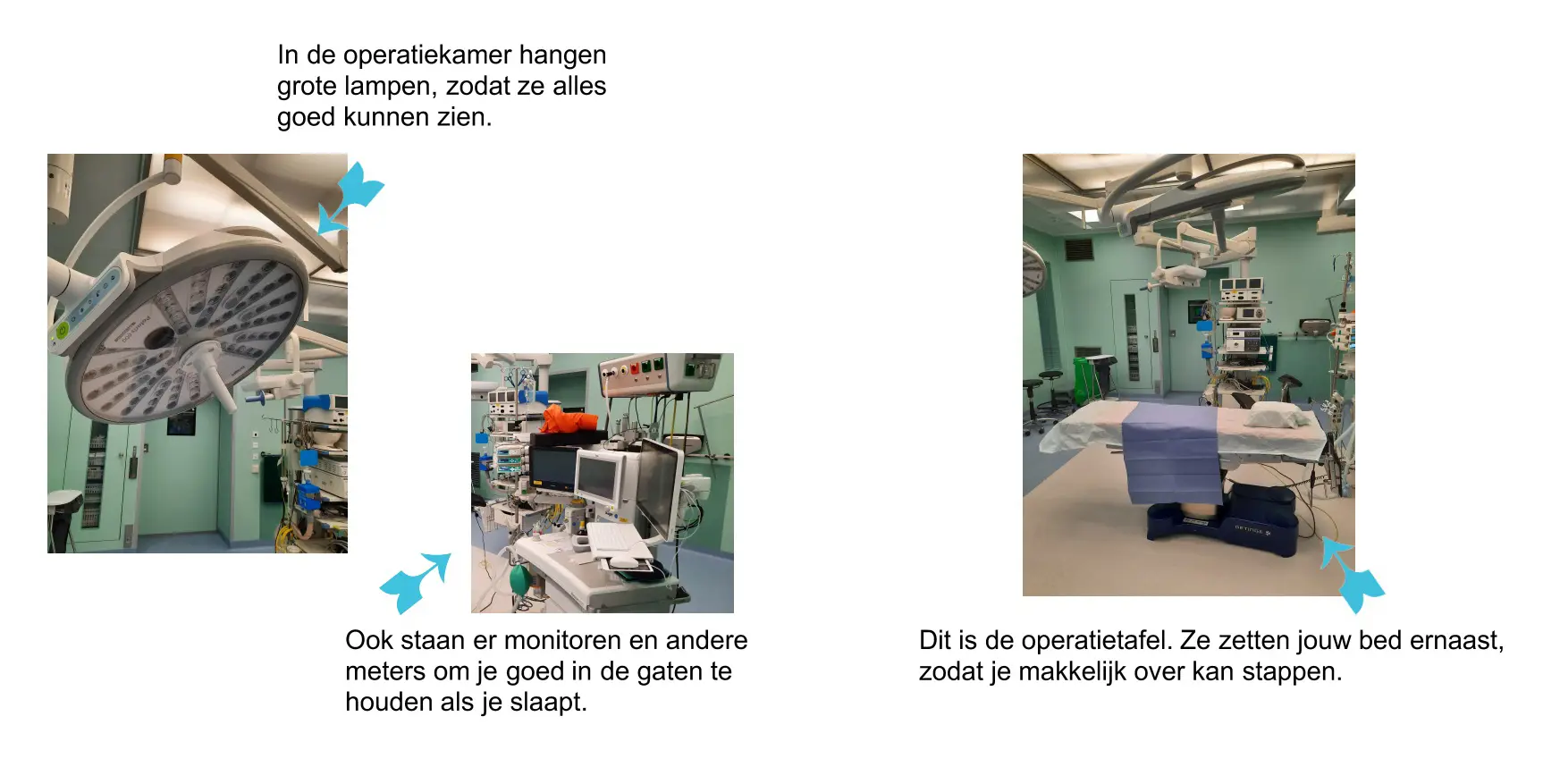 In de operatiekamer hangen grote lampen, zodat ze alles goed kunnen zien.

Ook staan er monitoren en andere meters om je goed in de gaten te houden als je slaapt.

Dit is de operatietafel. Ze zetten jouw bed ernaast, zodat je makkelijk over kan stappen.